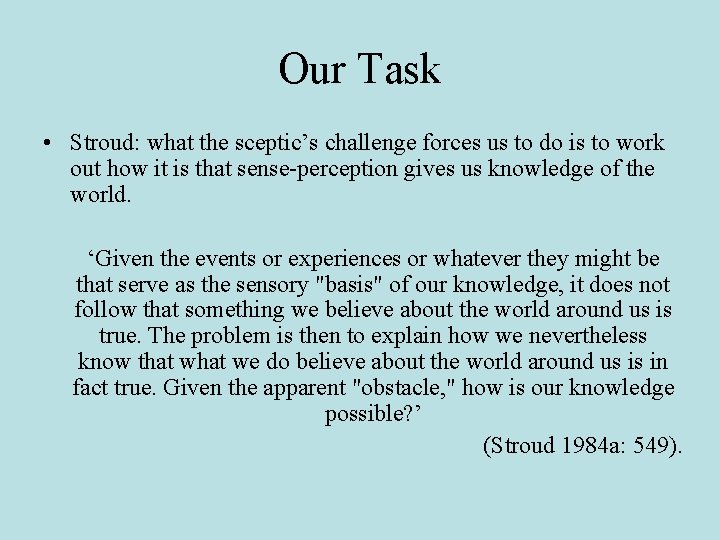 Our Task

• Stroud: what the sceptic’s challenge forces us to do is to work out how it is that sense-perception gives us knowledge of the world.

‘Given the events or experiences or whatever they might be that serve as the sensory "basis" of our knowledge, it does not follow that something we believe about the world around us is true. The problem is then to explain how we nevertheless know that what we do believe about the world around us is in fact true. Given the apparent "obstacle," how is our knowledge possible?’

(Stroud 1984a: 549).